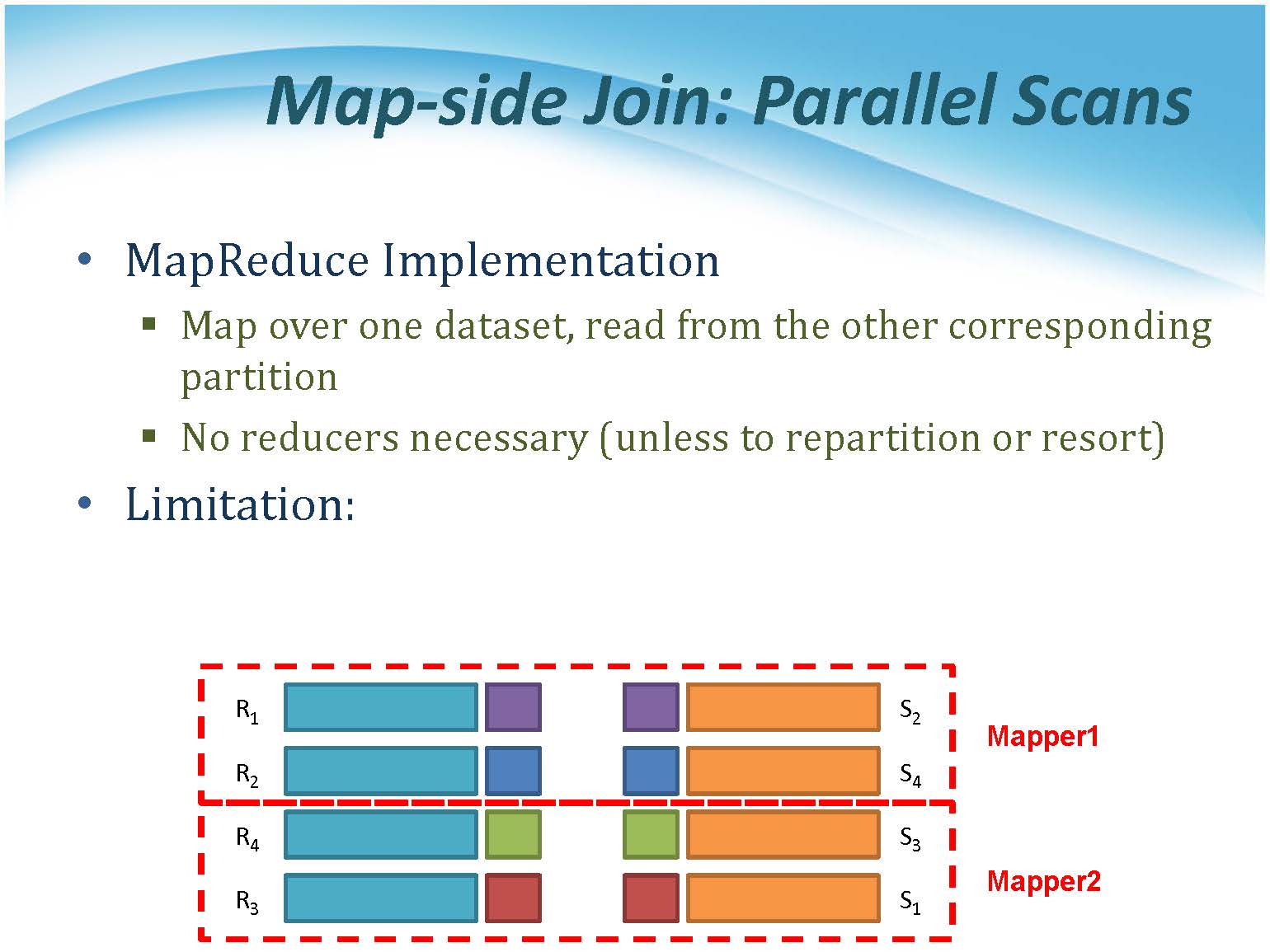 Map-side Join: Parallel Scans

• MapReduce Implementation
  ▪ Map over one dataset, read from the other corresponding partition
  ▪ No reducers necessary (unless to repartition or resort)
• Limitation:

$R_1$ $S_2$
$R_2$ $S_4$
Mapper1
$R_4$ $S_3$
$R_3$ $S_1$
Mapper2